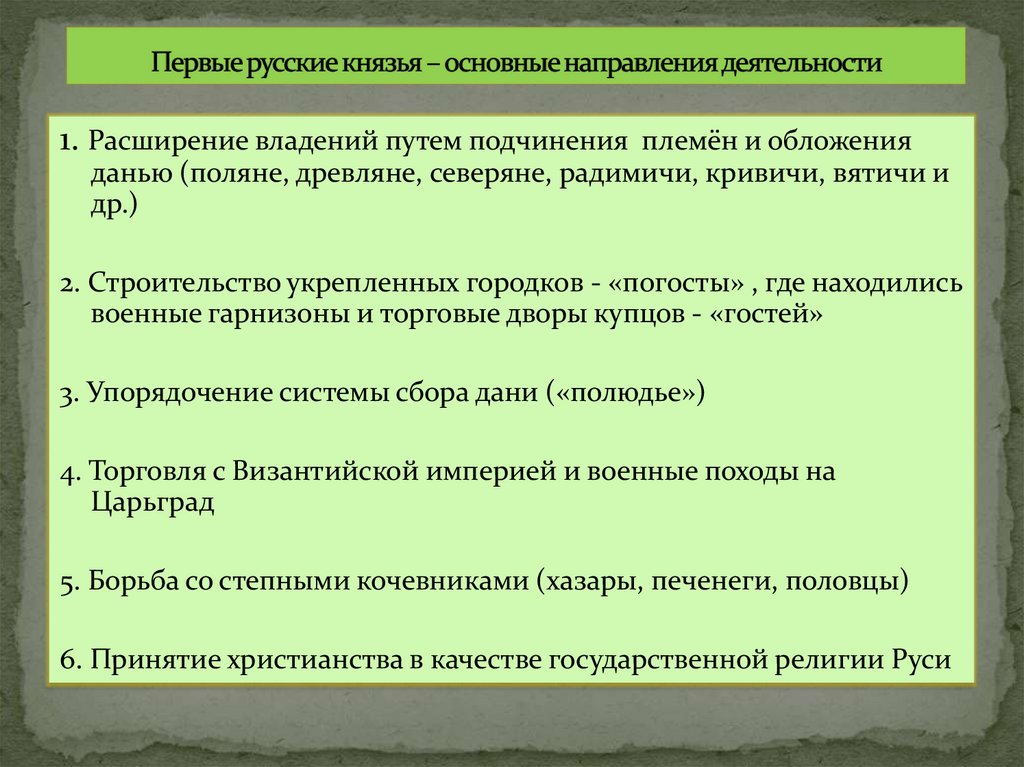 Первые русские князья – основные направления деятельности

1. Расширение владений путем подчинения племён и обложения данью (поляне, древляне, северяне, радимичи, кривичи, вятичи и др.)

2. Строительство укрепленных городков - «погосты» , где находились военные гарнизоны и торговые дворы купцов - «гостей»

3. Упорядочение системы сбора дани («полюдье»)

4. Торговля с Византийской империей и военные походы на Царьград

5. Борьба со степными кочевниками (хазары, печенеги, половцы)

6. Принятие христианства в качестве государственной религии Руси